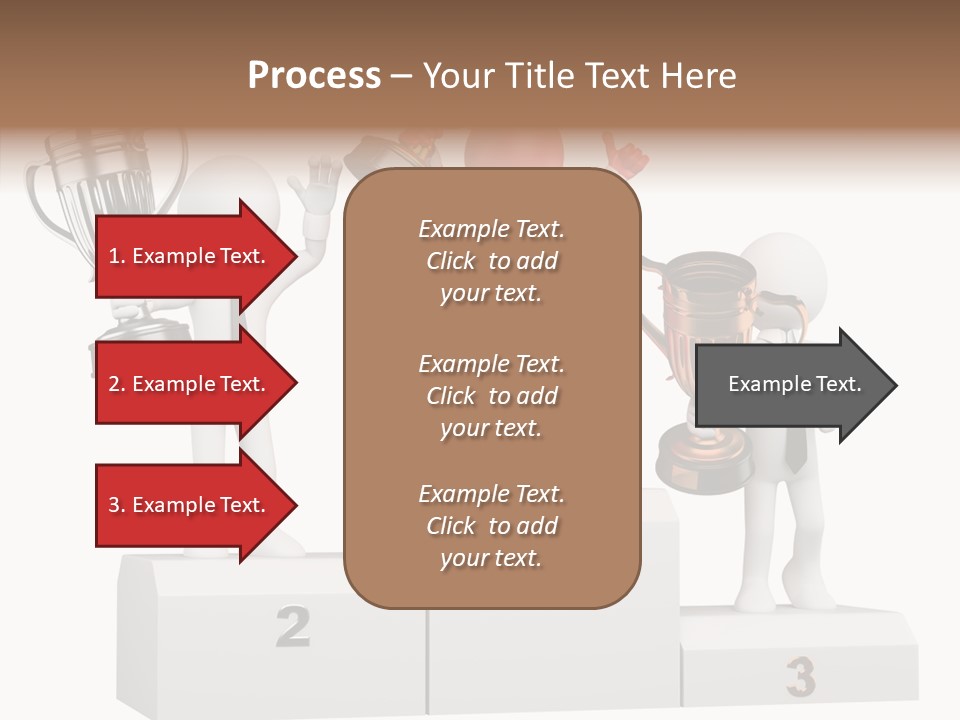 Process – Your Title Text Here

1. Example Text.

2. Example Text.

3. Example Text.

Example Text. Click to add your text.

Example Text. Click to add your text.

Example Text. Click to add your text.

Example Text.

2

3